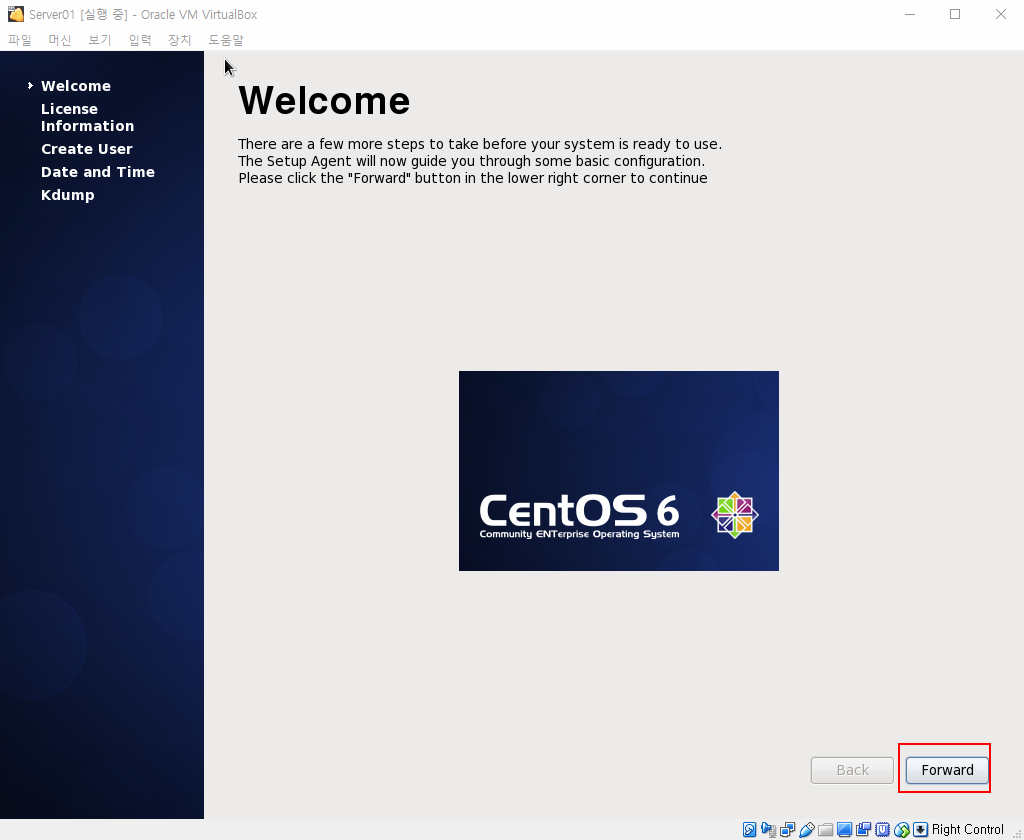 Server01 [실행 중] - Oracle VM VirtualBox

파일 머신 보기 입력 장치 도움말

Welcome
License Information
Create User
Date and Time
Kdump

Welcome

There are a few more steps to take before your system is ready to use. The Setup Agent will now guide you through some basic configuration. Please click the "Forward" button in the lower right corner to continue

CentOS 6
Community ENTerprise Operating System

Back
Forward

Right Control